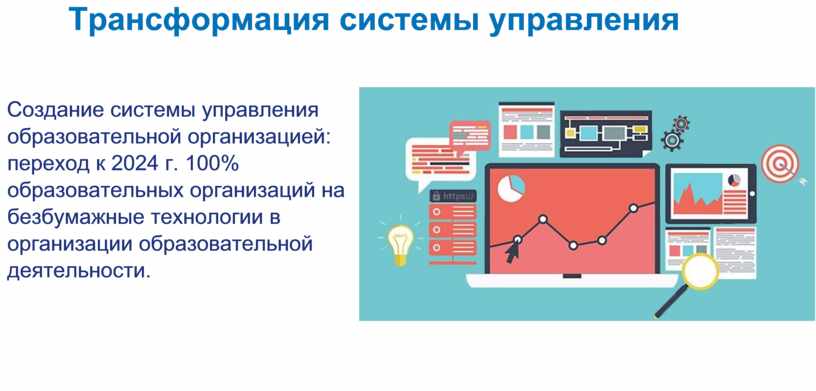 Трансформация системы управления

Создание системы управления образовательной организацией: переход к 2024 г. 100% образовательных организаций на безбумажные технологии в организации образовательной деятельности.

https://